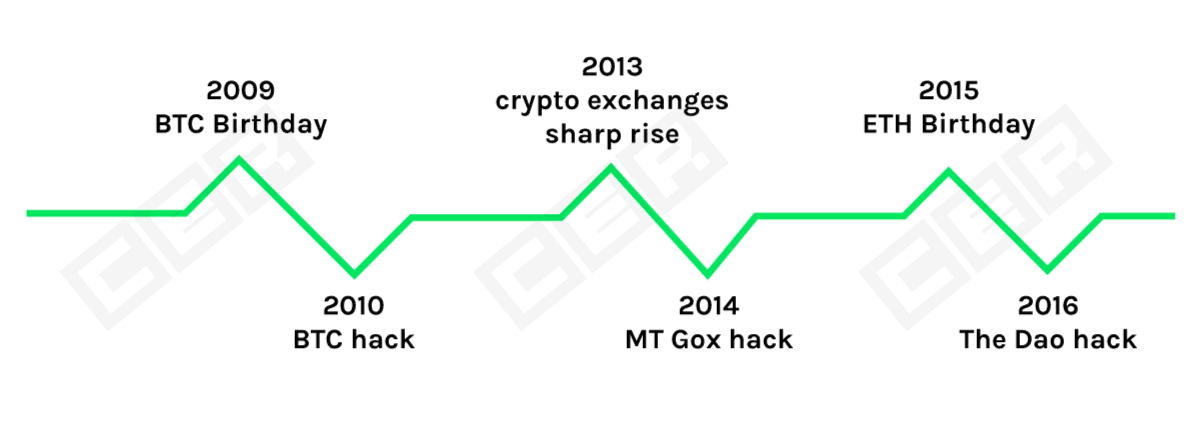 2009
BTC Birthday

2010
BTC hack

2013
crypto exchanges
sharp rise

2014
MT Gox hack

2015
ETH Birthday

2016
The Dao hack